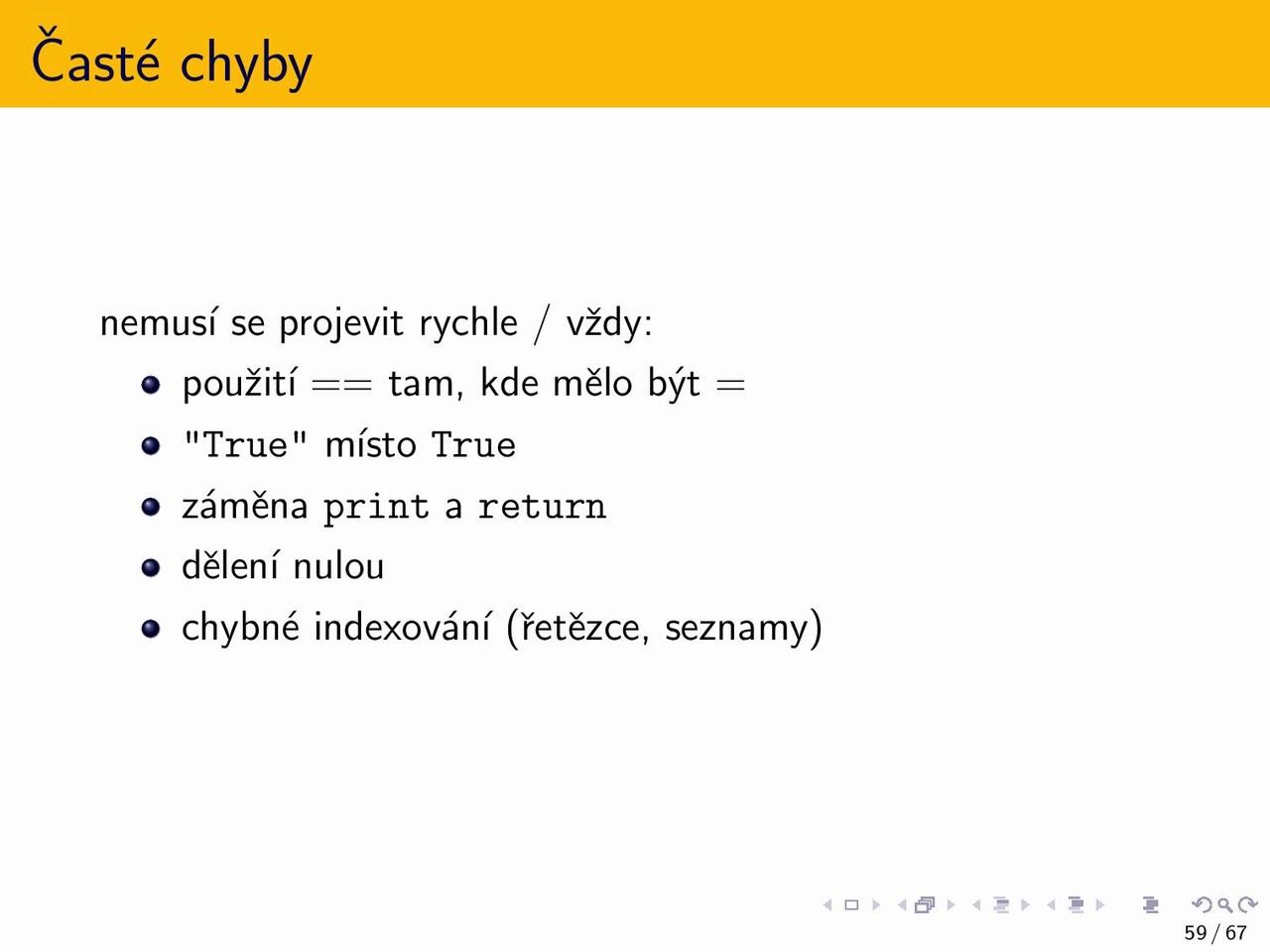 Časté chyby

nemusí se projevit rychle / vždy:

- použití == tam, kde mělo být =
- "True" místo True
- záměna print a return
- dělení nulou
- chybné indexování (řetězce, seznamy)

59 / 67